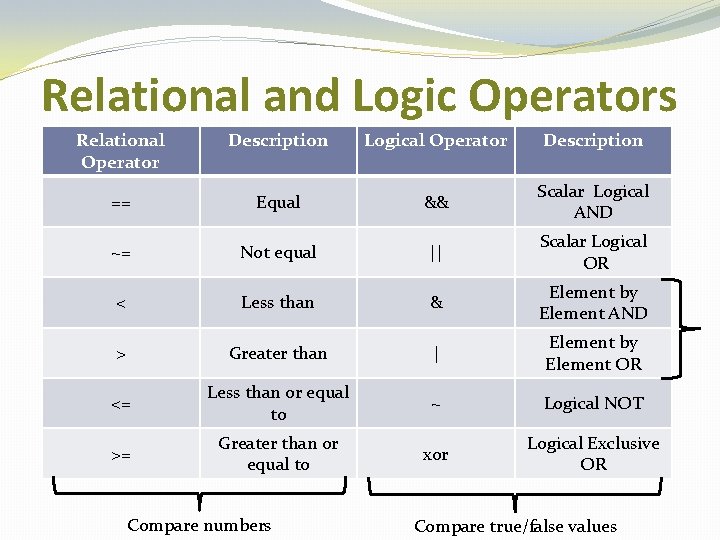 Relational and Logic Operators

| Relational Operator | Description | Logical Operator | Description |
|---|---|---|---|
| == | Equal | && | Scalar Logical AND |
| ~= | Not equal | \|\| | Scalar Logical OR |
| < | Less than | & | Element by Element AND |
| > | Greater than | \| | Element by Element OR |
| <= | Less than or equal to | ~ | Logical NOT |
| >= | Greater than or equal to | xor | Logical Exclusive OR |

Compare numbers

Compare true/false values